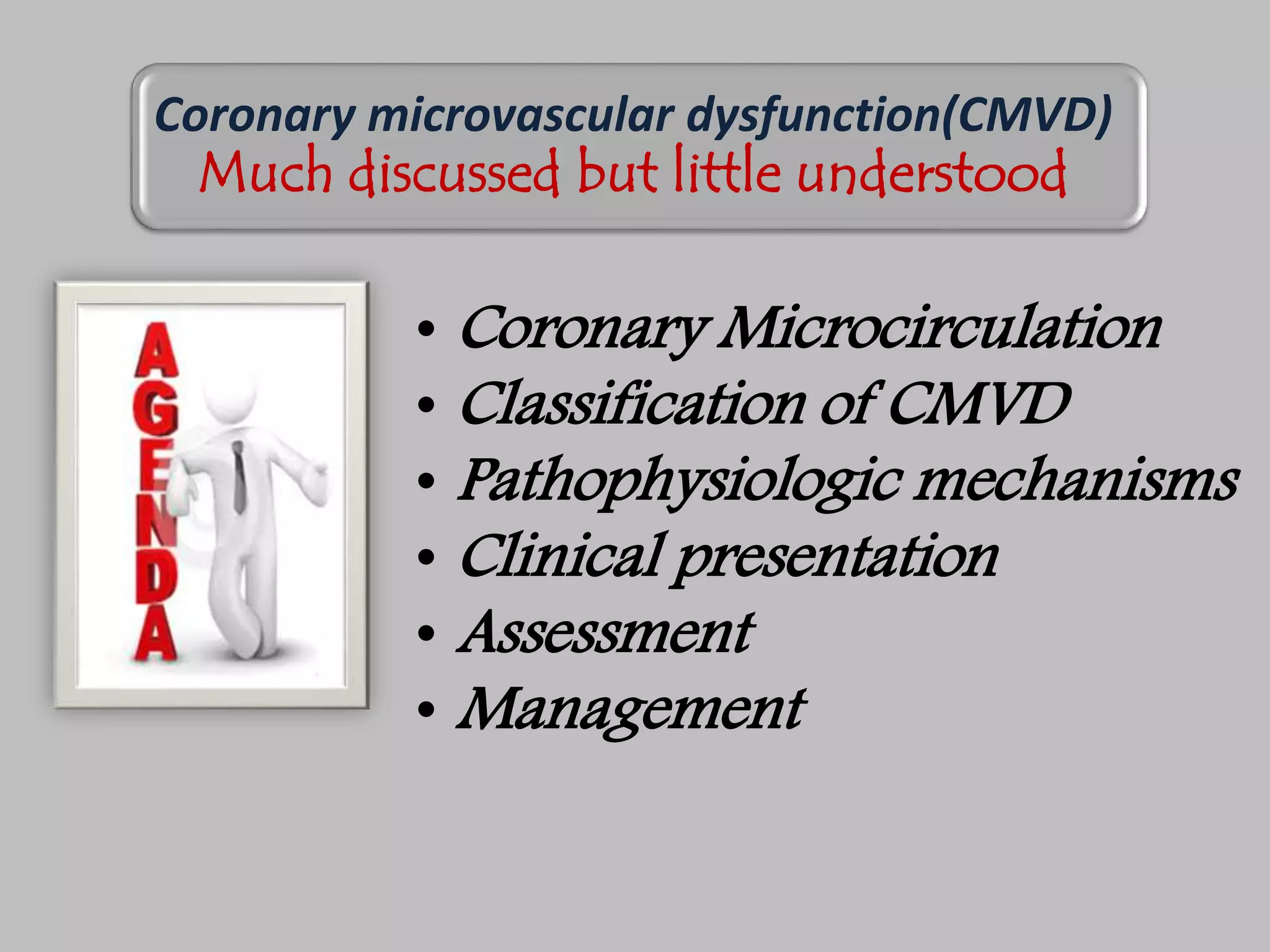 Coronary microvascular dysfunction(CMVD)
Much discussed but little understood

AGENDA

• Coronary Microcirculation
• Classification of CMVD
• Pathophysiologic mechanisms
• Clinical presentation
• Assessment
• Management